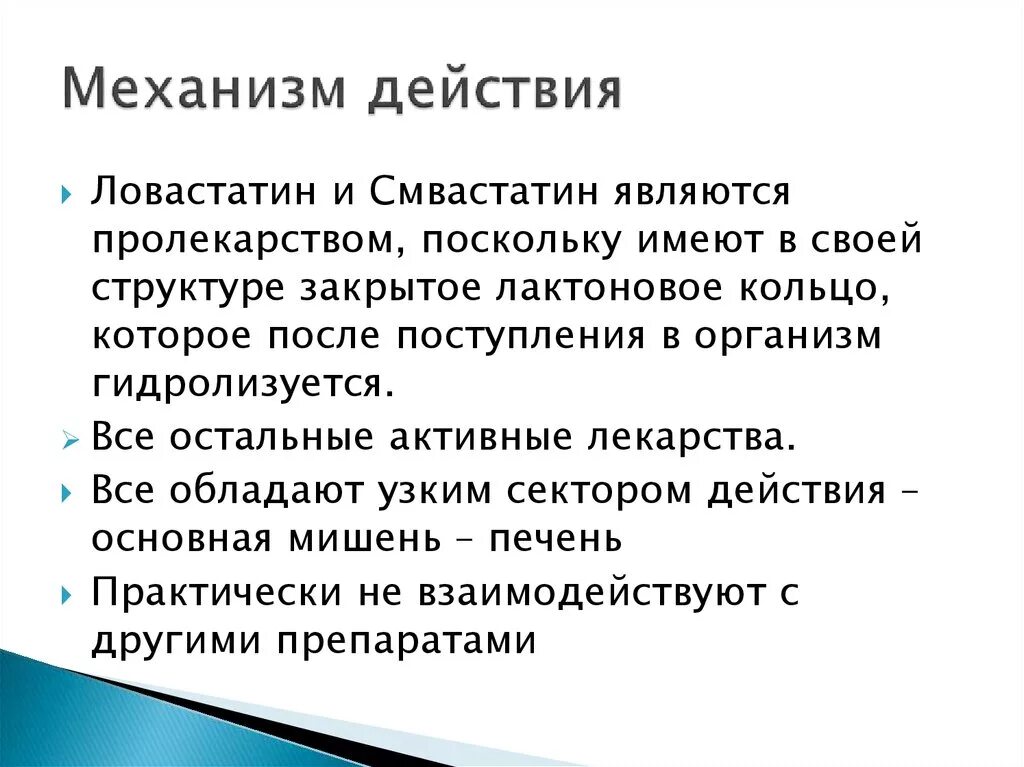 Механизм действия

Ловастатин и Смвастатин являются пролекарством, поскольку имеют в своей структуре закрытое лактоновое кольцо, которое после поступления в организм гидролизуется.

Все остальные активные лекарства.

Все обладают узким сектором действия – основная мишень – печень

Практически не взаимодействуют с другими препаратами